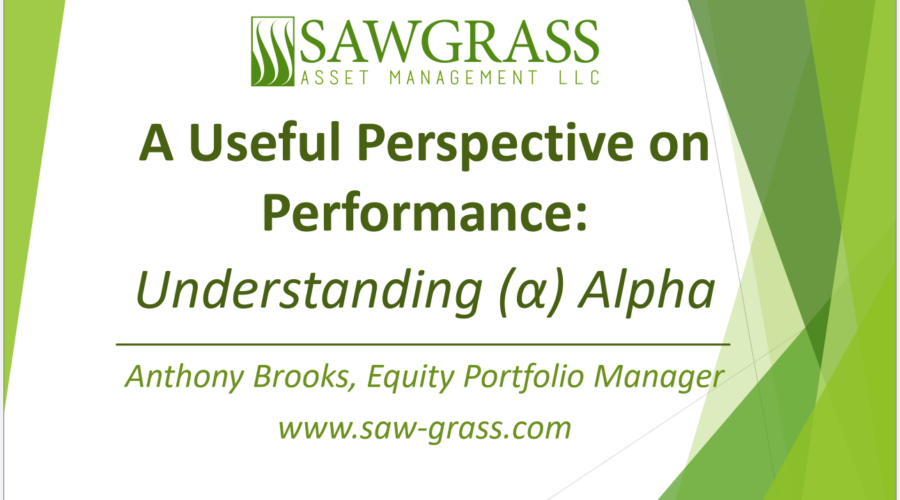 SAWGRASS
ASSET MANAGEMENT LLC

A Useful Perspective on Performance:

Understanding (α) Alpha

Anthony Brooks, Equity Portfolio Manager

www.saw-grass.com